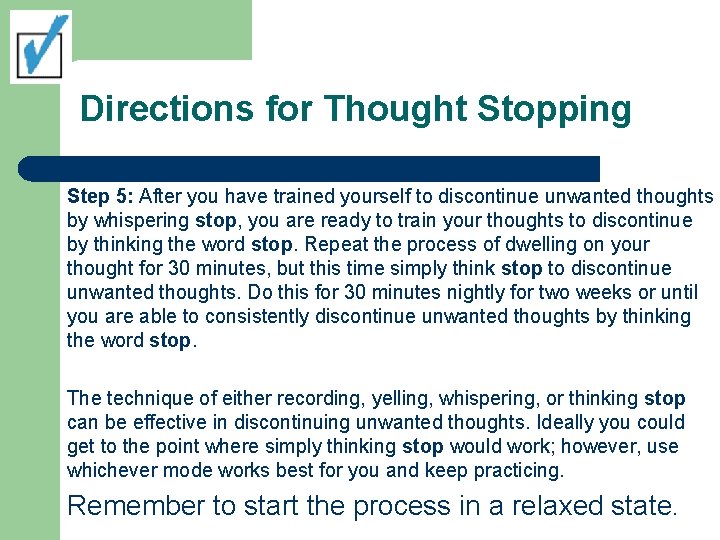 Directions for Thought Stopping

Step 5: After you have trained yourself to discontinue unwanted thoughts by whispering stop, you are ready to train your thoughts to discontinue by thinking the word stop. Repeat the process of dwelling on your thought for 30 minutes, but this time simply think stop to discontinue unwanted thoughts. Do this for 30 minutes nightly for two weeks or until you are able to consistently discontinue unwanted thoughts by thinking the word stop.

The technique of either recording, yelling, whispering, or thinking stop can be effective in discontinuing unwanted thoughts. Ideally you could get to the point where simply thinking stop would work; however, use whichever mode works best for you and keep practicing.

Remember to start the process in a relaxed state.